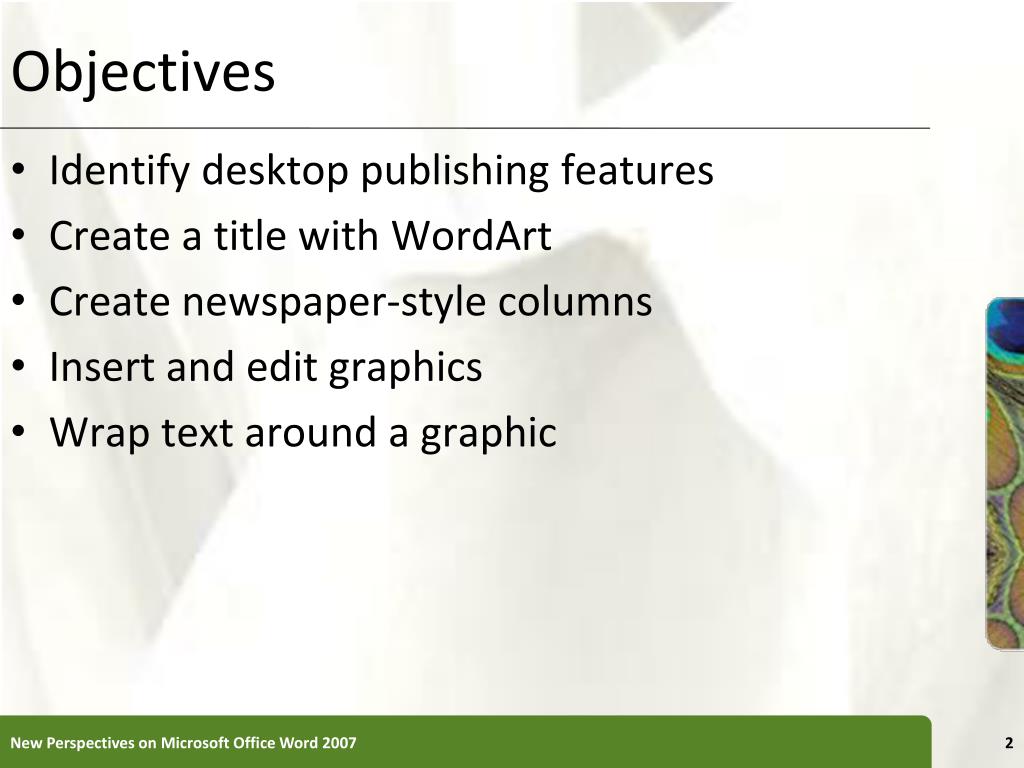 Objectives

• Identify desktop publishing features
• Create a title with WordArt
• Create newspaper-style columns
• Insert and edit graphics
• Wrap text around a graphic

New Perspectives on Microsoft Office Word 2007

2